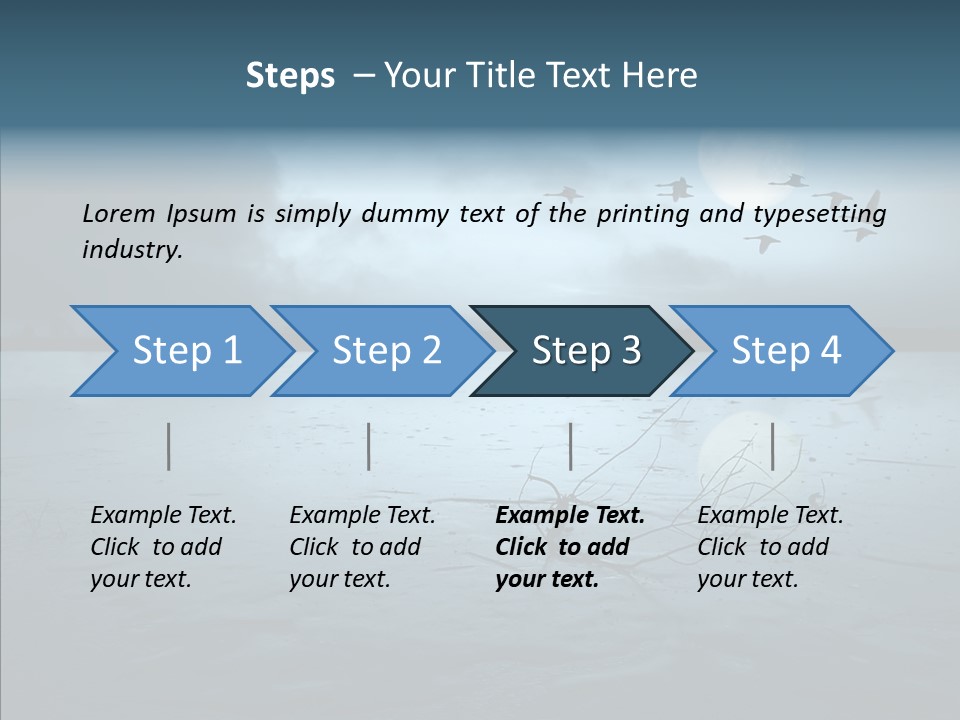 Steps – Your Title Text Here

Lorem Ipsum is simply dummy text of the printing and typesetting industry.

Step 1

Step 2

Step 3

Step 4

Example Text. Click to add your text.

Example Text. Click to add your text.

Example Text. Click to add your text.

Example Text. Click to add your text.